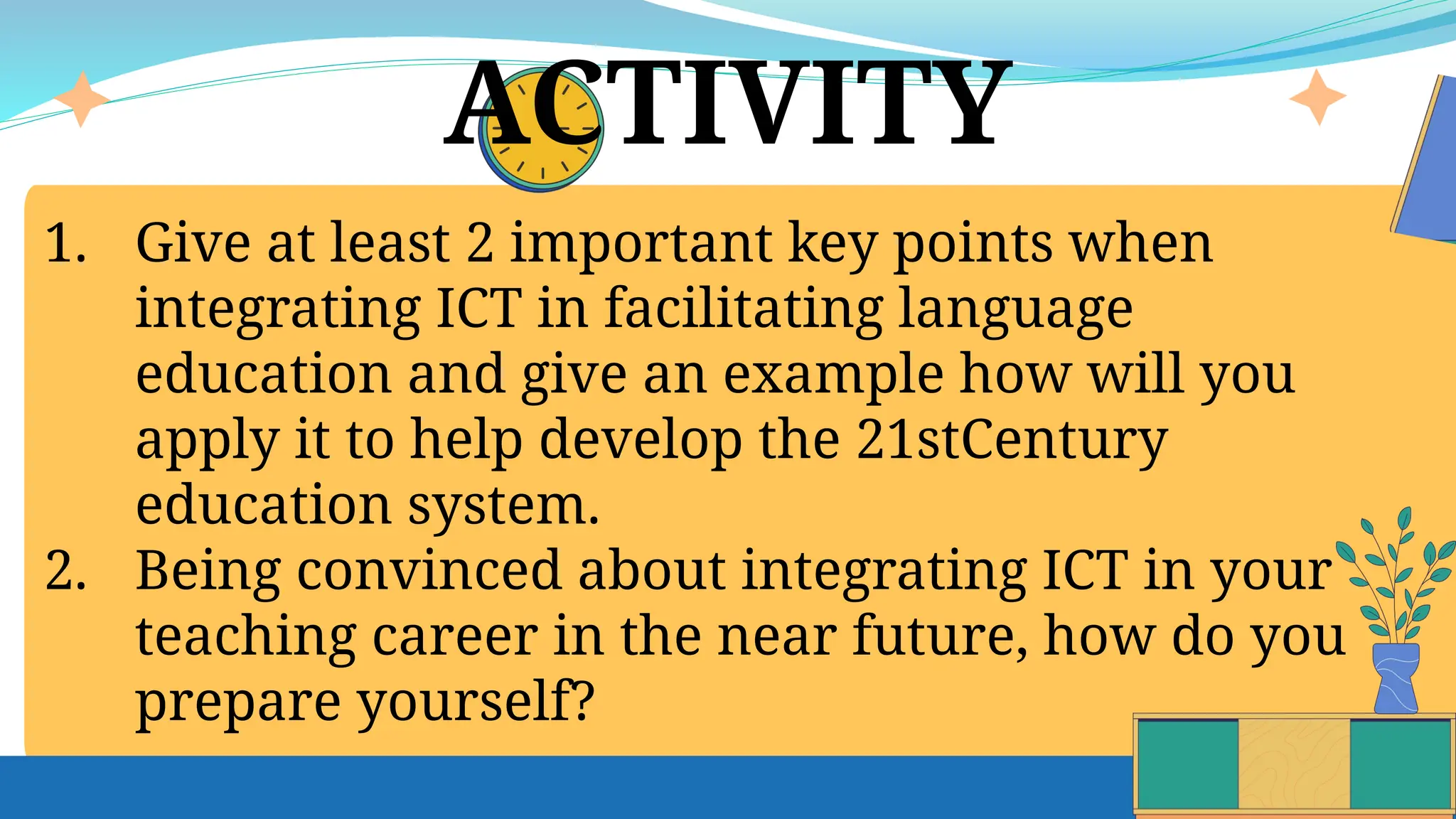 ACTIVITY

1. Give at least 2 important key points when integrating ICT in facilitating language education and give an example how will you apply it to help develop the 21stCentury education system.
2. Being convinced about integrating ICT in your teaching career in the near future, how do you prepare yourself?